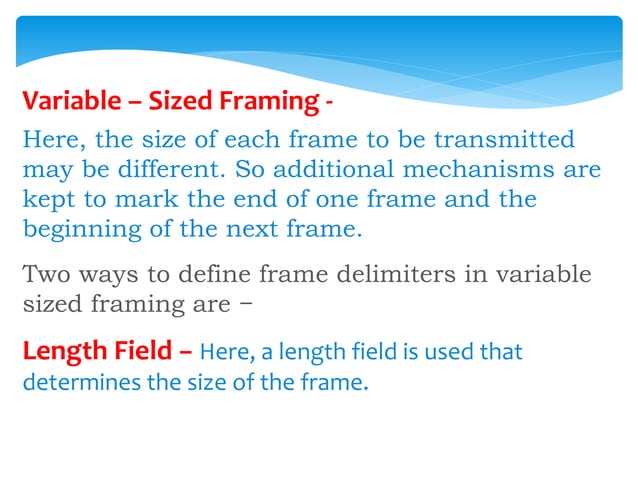 Variable – Sized Framing -

Here, the size of each frame to be transmitted may be different. So additional mechanisms are kept to mark the end of one frame and the beginning of the next frame.

Two ways to define frame delimiters in variable sized framing are −

Length Field – Here, a length field is used that determines the size of the frame.